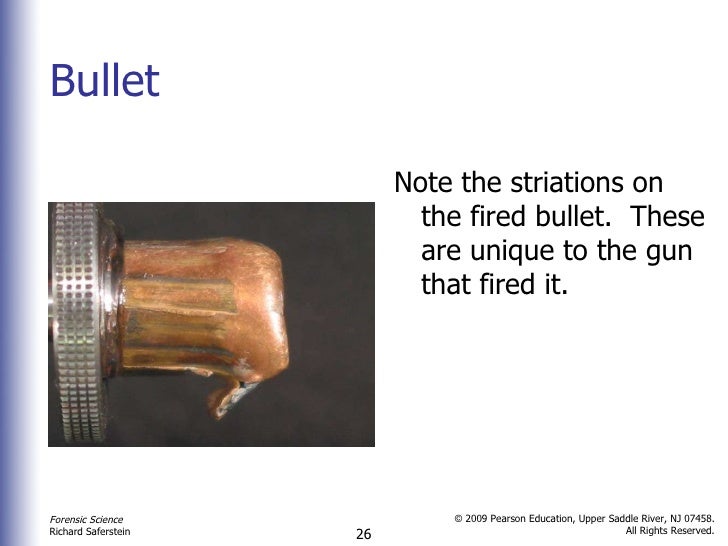 Bullet

Note the striations on the fired bullet. These are unique to the gun that fired it.

Forensic Science
Richard Saferstein

26

© 2009 Pearson Education, Upper Saddle River, NJ 07458.
All Rights Reserved.